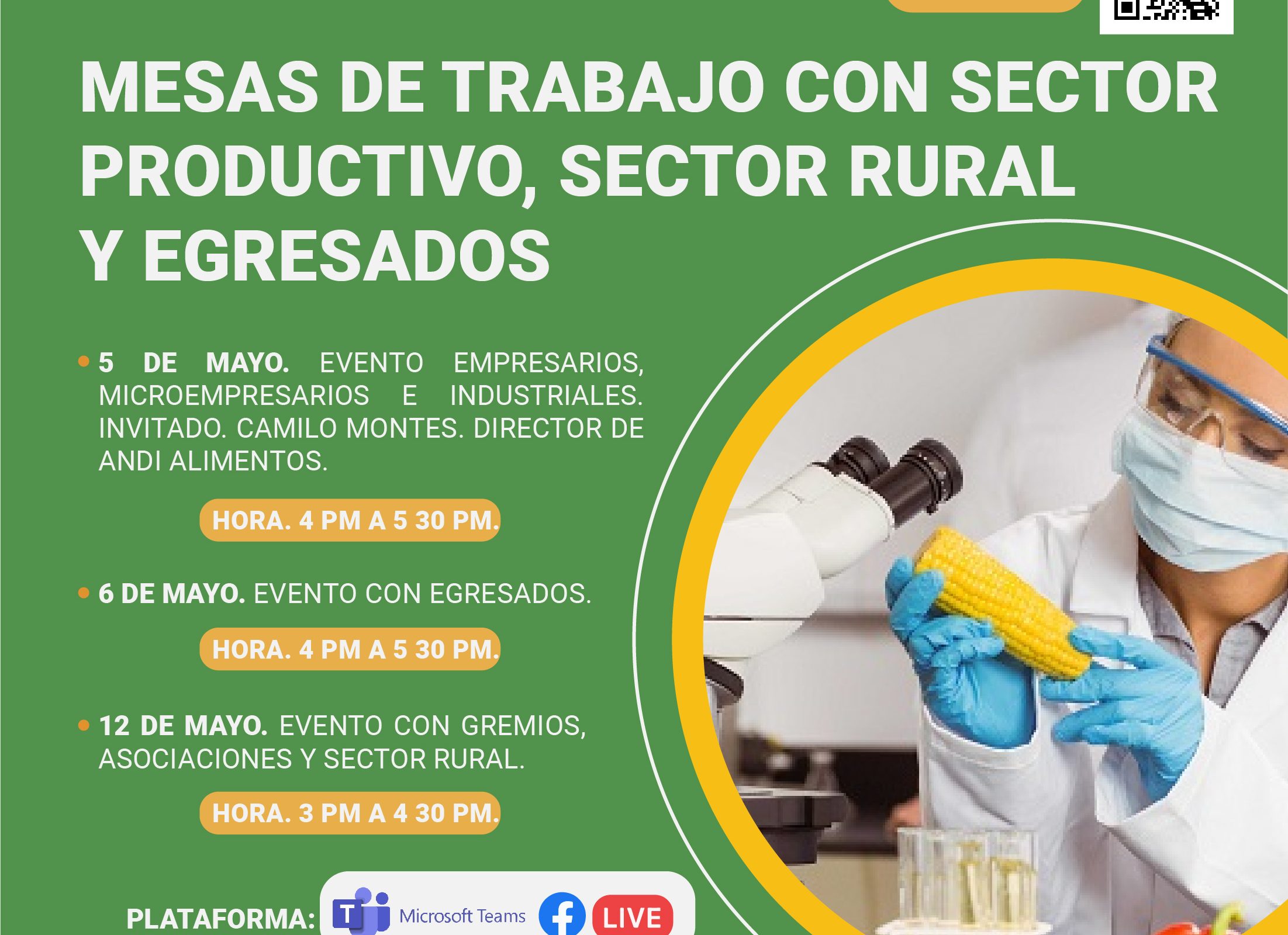 MESAS DE TRABAJO CON SECTOR PRODUCTIVO, SECTOR RURAL Y EGRESADOS

• 5 DE MAYO. EVENTO EMPRESARIOS, MICROEMPRESARIOS E INDUSTRIALES. INVITADO. CAMILO MONTES. DIRECTOR DE ANDI ALIMENTOS.

HORA. 4 PM A 5 30 PM.

• 6 DE MAYO. EVENTO CON EGRESADOS.

HORA. 4 PM A 5 30 PM.

• 12 DE MAYO. EVENTO CON GREMIOS, ASOCIACIONES Y SECTOR RURAL.

HORA. 3 PM A 4 30 PM.

PLATAFORMA: Microsoft Teams LIVE